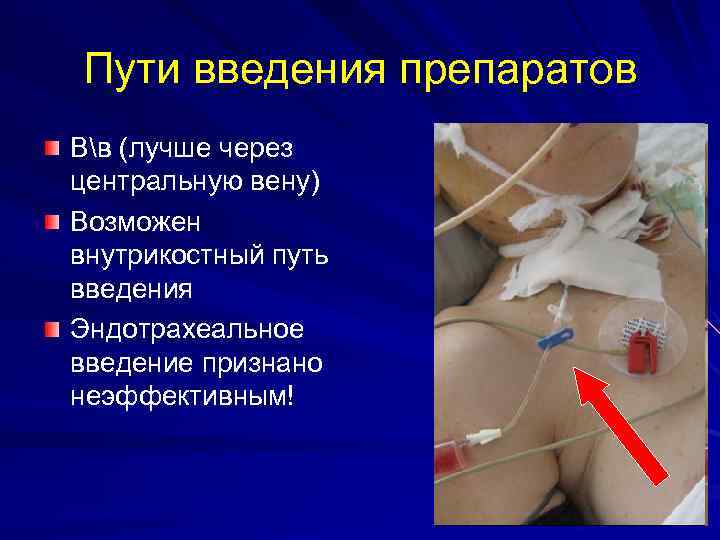 Пути введения препаратов

В\в (лучше через центральную вену)

Возможен внутрикостный путь введения

Эндотрахеальное введение признано неэффективным!